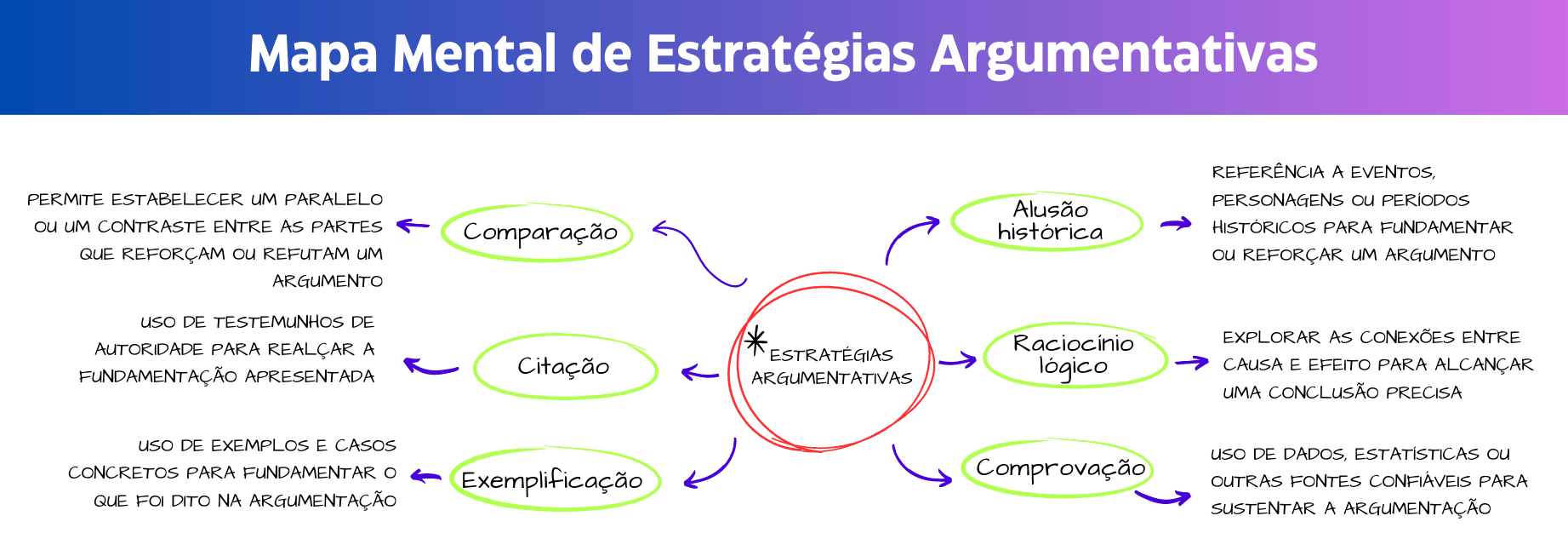 Mapa Mental de Estratégias Argumentativas

ESTRATÉGIAS ARGUMENTATIVAS

Comparação

PERMITE ESTABELECER UM PARALELO OU UM CONTRASTE ENTRE AS PARTES QUE REFORÇAM OU REFUTAM UM ARGUMENTO

Citação

USO DE TESTEMUNHOS DE AUTORIDADE PARA REALÇAR A FUNDAMENTAÇÃO APRESENTADA

Exemplificação

USO DE EXEMPLOS E CASOS CONCRETOS PARA FUNDAMENTAR O QUE FOI DITO NA ARGUMENTAÇÃO

Alusão histórica

REFERÊNCIA A EVENTOS, PERSONAGENS OU PERÍODOS HISTÓRICOS PARA FUNDAMENTAR OU REFORÇAR UM ARGUMENTO

Raciocínio lógico

EXPLORAR AS CONEXÕES ENTRE CAUSA E EFEITO PARA ALCANÇAR UMA CONCLUSÃO PRECISA

Comprovação

USO DE DADOS, ESTATÍSTICAS OU OUTRAS FONTES CONFIÁVEIS PARA SUSTENTAR A ARGUMENTAÇÃO